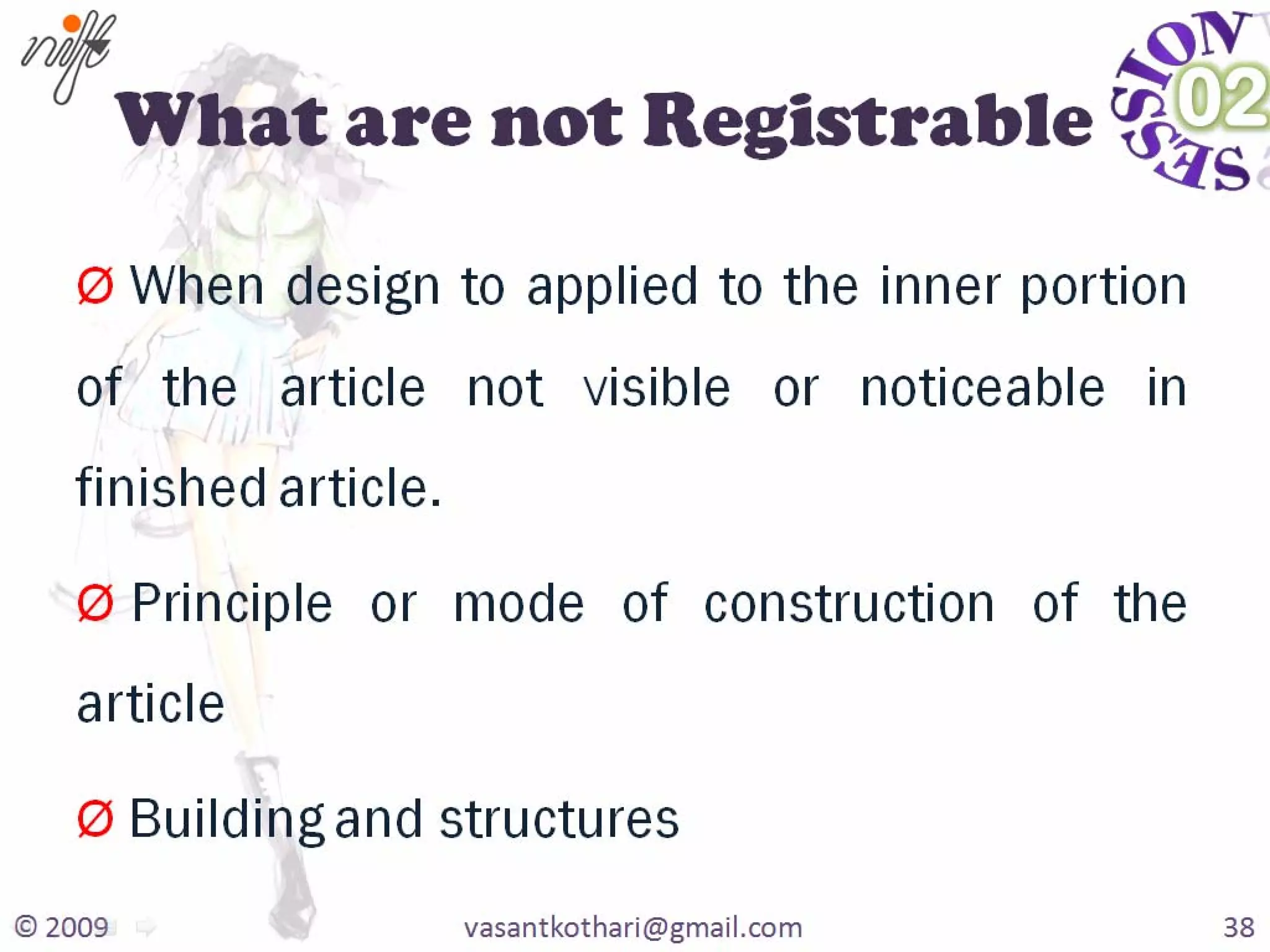 nift

What are not Registrable

SESSION 02

Ø When design to applied to the inner portion of the article not visible or noticeable in finished article.

Ø Principle or mode of construction of the article

Ø Building and structures

© 2009

vasantkothari@gmail.com

38